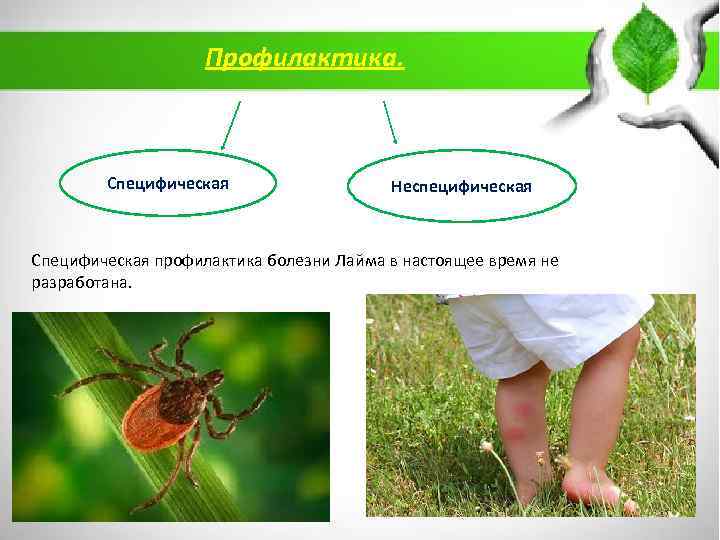 Профилактика.

Специфическая

Неспецифическая

Специфическая профилактика болезни Лайма в настоящее время не разработана.